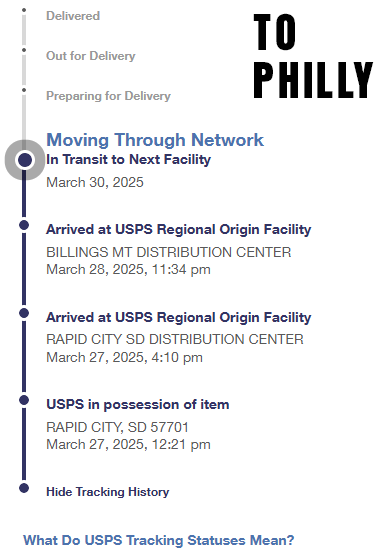 Delivered

Out for Delivery

Preparing for Delivery

TO PHILLY

Moving Through Network
In Transit to Next Facility
March 30, 2025

Arrived at USPS Regional Origin Facility
BILLINGS MT DISTRIBUTION CENTER
March 28, 2025, 11:34 pm

Arrived at USPS Regional Origin Facility
RAPID CITY SD DISTRIBUTION CENTER
March 27, 2025, 4:10 pm

USPS in possession of item
RAPID CITY, SD 57701
March 27, 2025, 12:21 pm

Hide Tracking History

What Do USPS Tracking Statuses Mean?